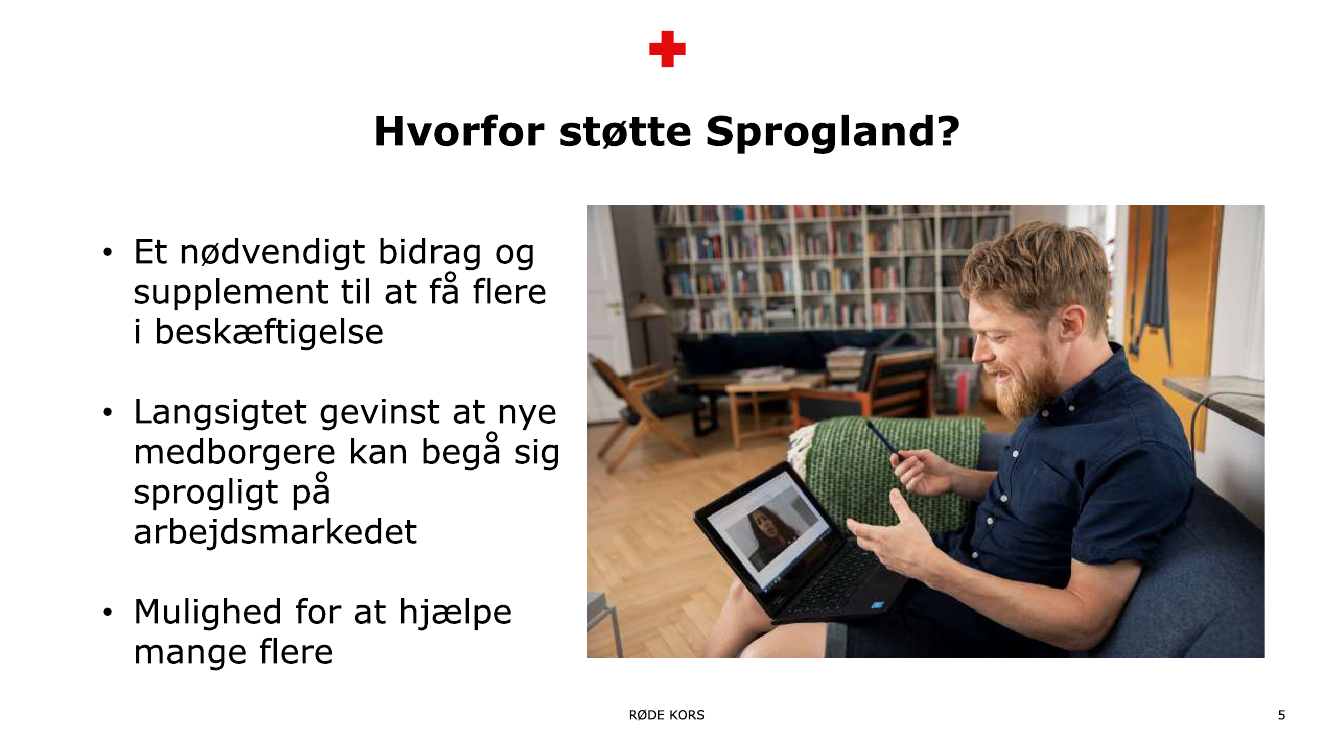 Hvorfor støtte Sprogland?

• Et nødvendigt bidrag og supplement til at få flere i beskæftigelse

• Langsigtet gevinst at nye medborgere kan begå sig sprogligt på arbejdsmarkedet

• Mulighed for at hjælpe mange flere

RØDE KORS

5